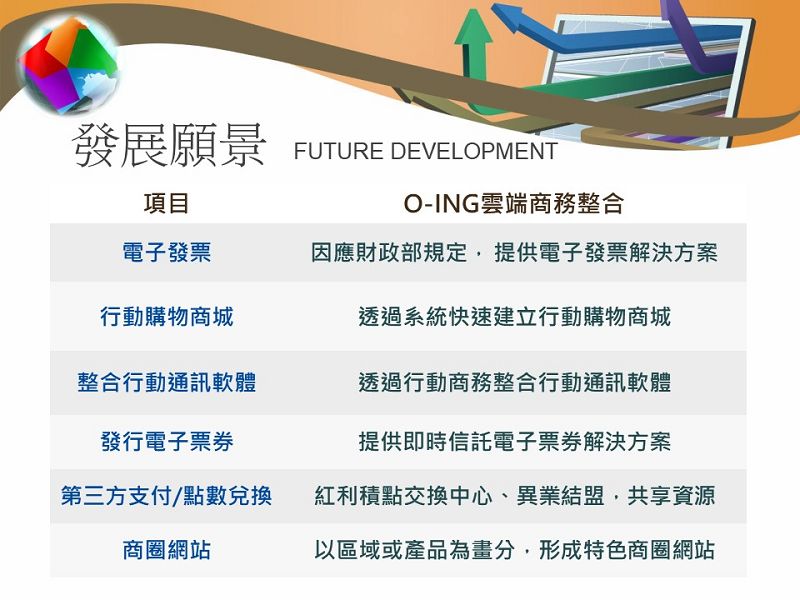 發展願景 FUTURE DEVELOPMENT

| 項目 | O-ING雲端商務整合 |
|---|---|
| 電子發票 | 因應財政部規定，提供電子發票解決方案 |
| 行動購物商城 | 透過系統快速建立行動購物商城 |
| 整合行動通訊軟體 | 透過行動商務整合行動通訊軟體 |
| 發行電子票券 | 提供即時信託電子票券解決方案 |
| 第三方支付/點數兌換 | 紅利積點交換中心、異業結盟，共享資源 |
| 商圈網站 | 以區域或產品為畫分，形成特色商圈網站 |